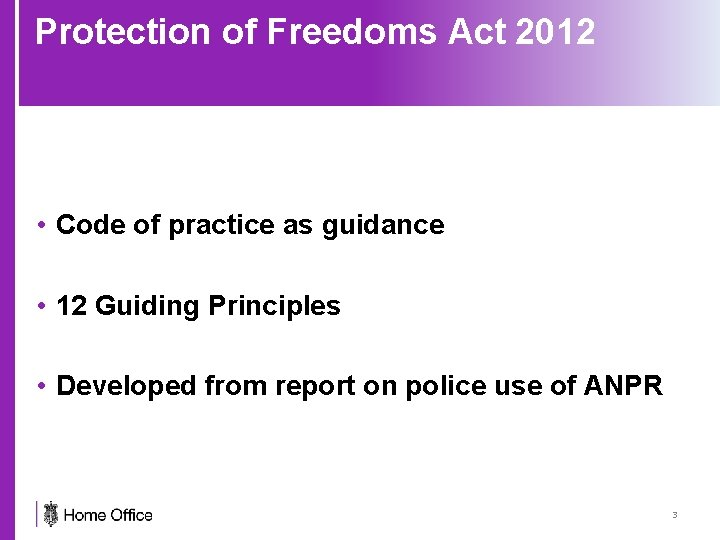 Protection of Freedoms Act 2012

• Code of practice as guidance

• 12 Guiding Principles

• Developed from report on police use of ANPR

Home Office

3